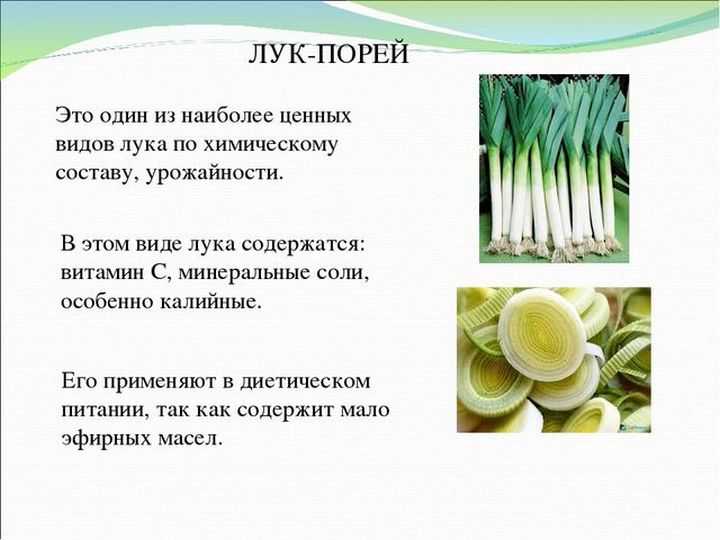 ЛУК-ПОРЕЙ

Это один из наиболее ценных видов лука по химическому составу, урожайности.

В этом виде лука содержатся: витамин С, минеральные соли, особенно калийные.

Его применяют в диетическом питании, так как содержит мало эфирных масел.